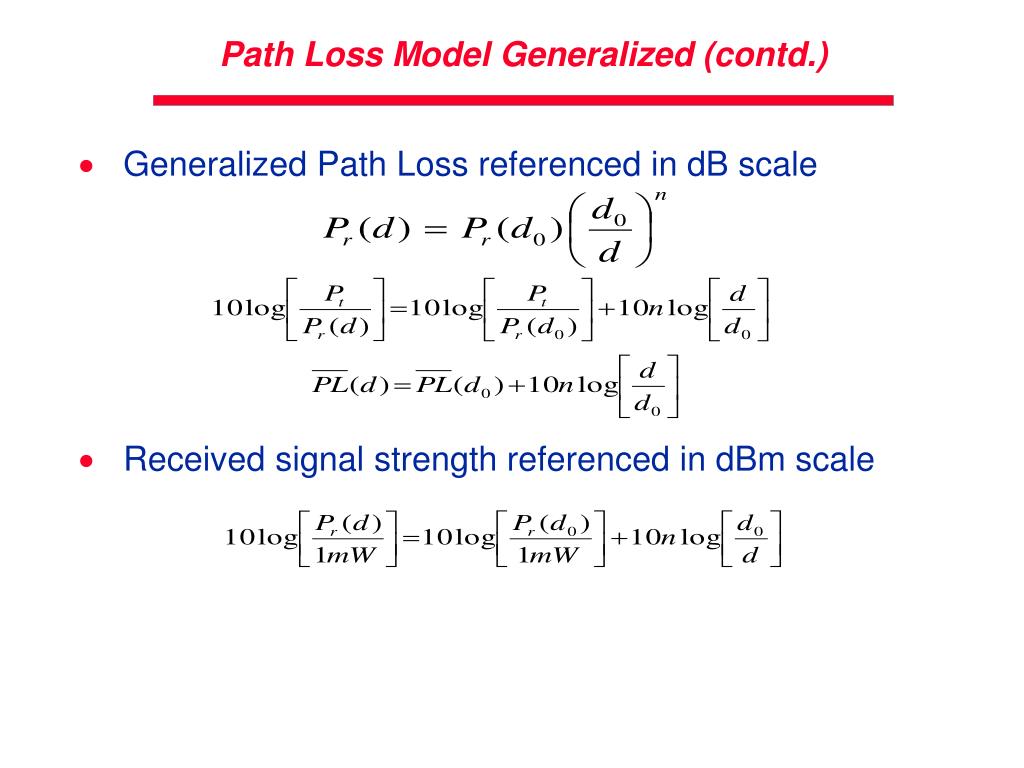 Path Loss Model Generalized (contd.)

• Generalized Path Loss referenced in dB scale

$P_r(d) = P_r(d_0)\left(\frac{d_0}{d}\right)^n$

$10\log\left[\frac{P_t}{P_r(d)}\right] = 10\log\left[\frac{P_t}{P_r(d_0)}\right] + 10n\log\left[\frac{d}{d_0}\right]$

$\overline{PL}(d) = \overline{PL}(d_0) + 10n\log\left[\frac{d}{d_0}\right]$

• Received signal strength referenced in dBm scale

$10\log\left[\frac{P_r(d)}{1mW}\right] = 10\log\left[\frac{P_r(d_0)}{1mW}\right] + 10n\log\left[\frac{d_0}{d}\right]$